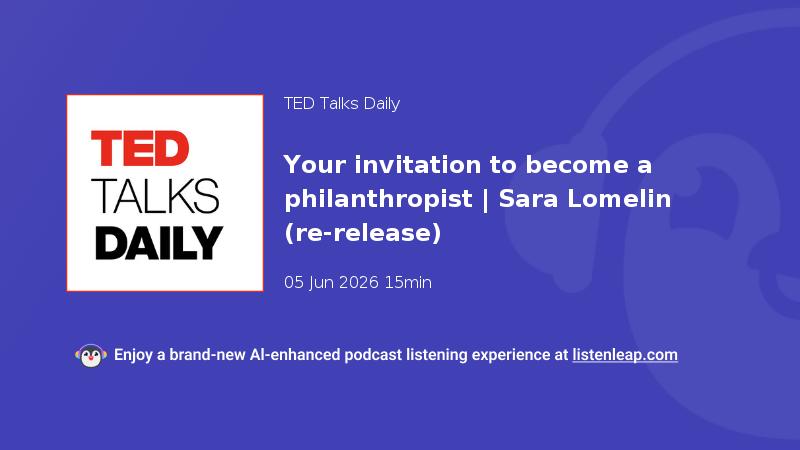 TED
TALKS
DAILY

TED Talks Daily

Your invitation to become a philanthropist | Sara Lomelin (re-release)

05 Jun 2026 15min

Enjoy a brand-new AI-enhanced podcast listening experience at listenleap.com